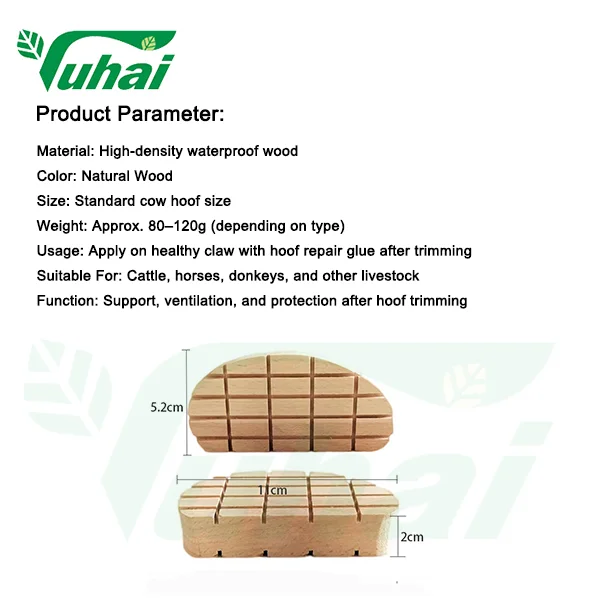 Yuhai

Product Parameter:

Material: High-density waterproof wood
Color: Natural Wood
Size: Standard cow hoof size
Weight: Approx. 80–120g (depending on type)
Usage: Apply on healthy claw with hoof repair glue after trimming
Suitable For: Cattle, horses, donkeys, and other livestock
Function: Support, ventilation, and protection after hoof trimming

5.2cm

11cm

2cm

Yuhai